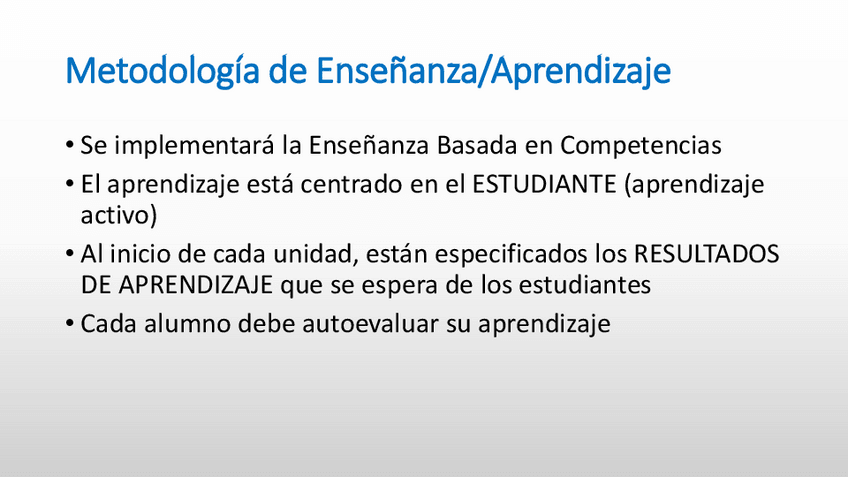 Metodología de Enseñanza/Aprendizaje

• Se implementará la Enseñanza Basada en Competencias
• El aprendizaje está centrado en el ESTUDIANTE (aprendizaje activo)
• Al inicio de cada unidad, están especificados los RESULTADOS DE APRENDIZAJE que se espera de los estudiantes
• Cada alumno debe autoevaluar su aprendizaje